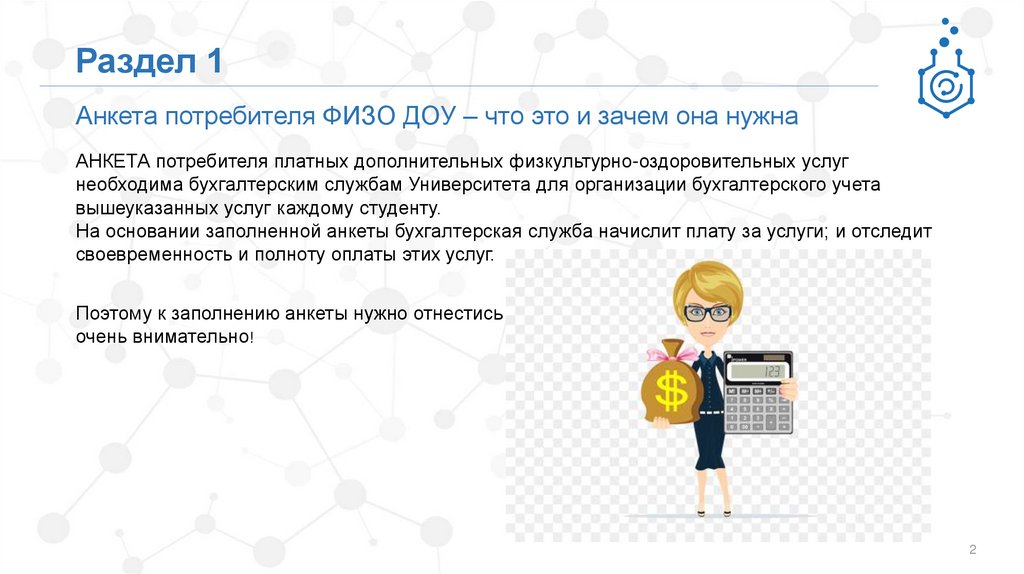 Раздел 1

Анкета потребителя ФИЗО ДОУ – что это и зачем она нужна

АНКЕТА потребителя платных дополнительных физкультурно-оздоровительных услуг необходима бухгалтерским службам Университета для организации бухгалтерского учета вышеуказанных услуг каждому студенту.
На основании заполненной анкеты бухгалтерская служба начислит плату за услуги; и отследит своевременность и полноту оплаты этих услуг.

Поэтому к заполнению анкеты нужно отнестись очень внимательно!

$

123

2